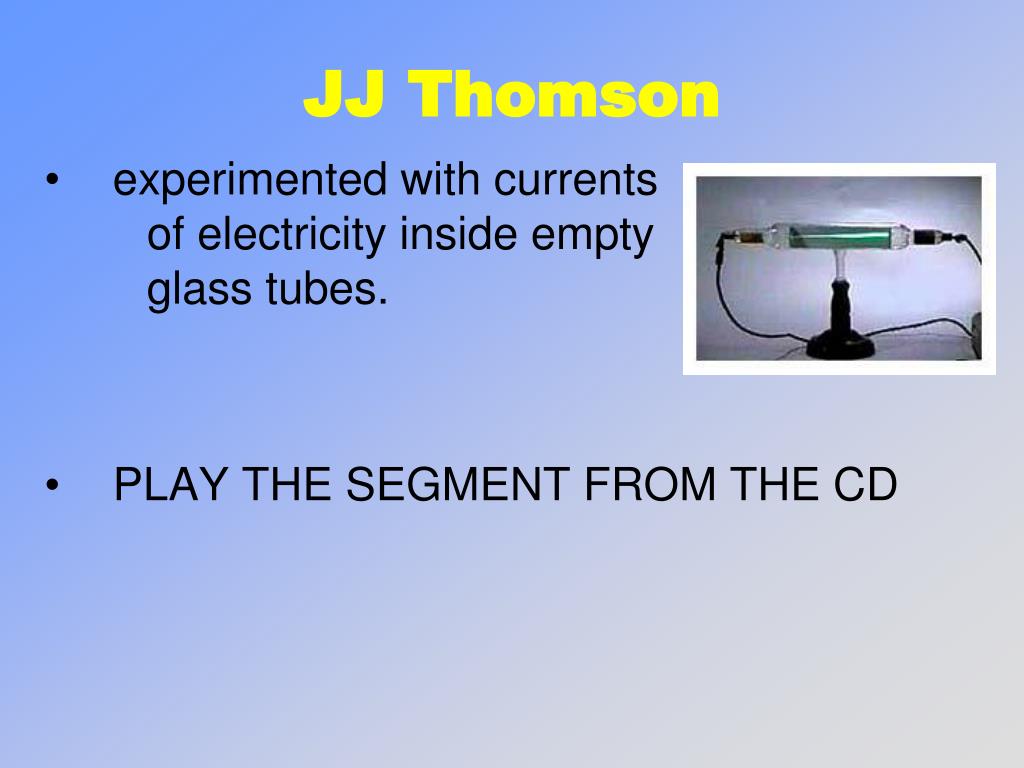 JJ Thomson

• experimented with currents of electricity inside empty glass tubes.

• PLAY THE SEGMENT FROM THE CD